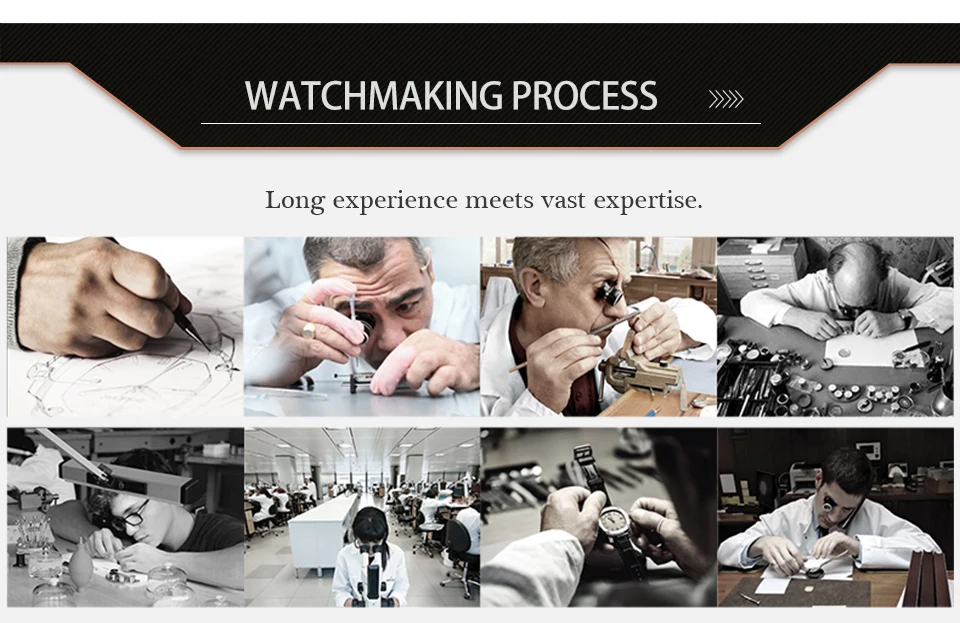 WATCHMAKING PROCESS

Long experience meets vast expertise.